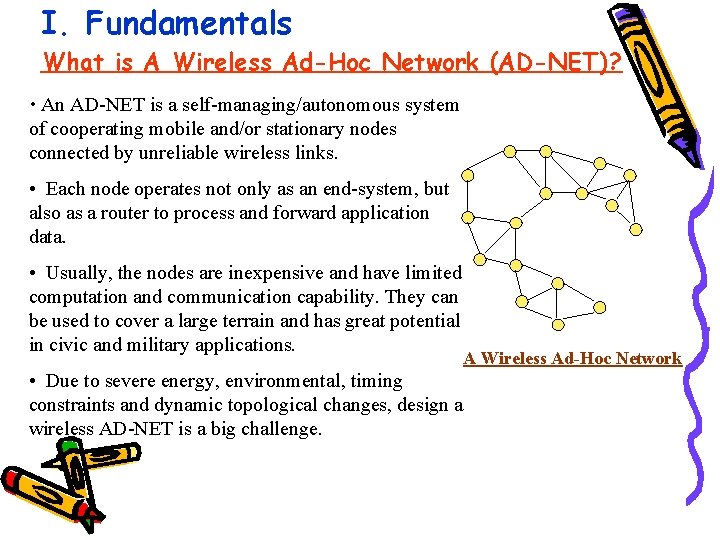 I. Fundamentals

What is A Wireless Ad-Hoc Network (AD-NET)?

• An AD-NET is a self-managing/autonomous system of cooperating mobile and/or stationary nodes connected by unreliable wireless links.

• Each node operates not only as an end-system, but also as a router to process and forward application data.

• Usually, the nodes are inexpensive and have limited computation and communication capability. They can be used to cover a large terrain and has great potential in civic and military applications.

• Due to severe energy, environmental, timing constraints and dynamic topological changes, design a wireless AD-NET is a big challenge.

A Wireless Ad-Hoc Network